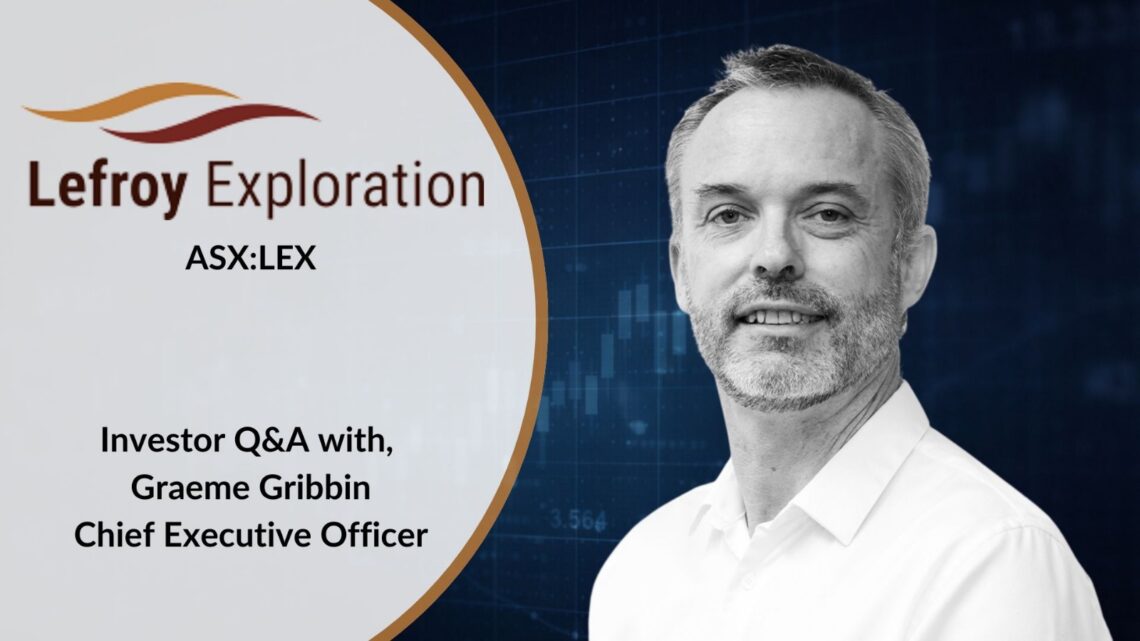 Lefroy Exploration
ASX:LEX

Investor Q&A with,
Graeme Gribbin
Chief Executive Officer

3.564